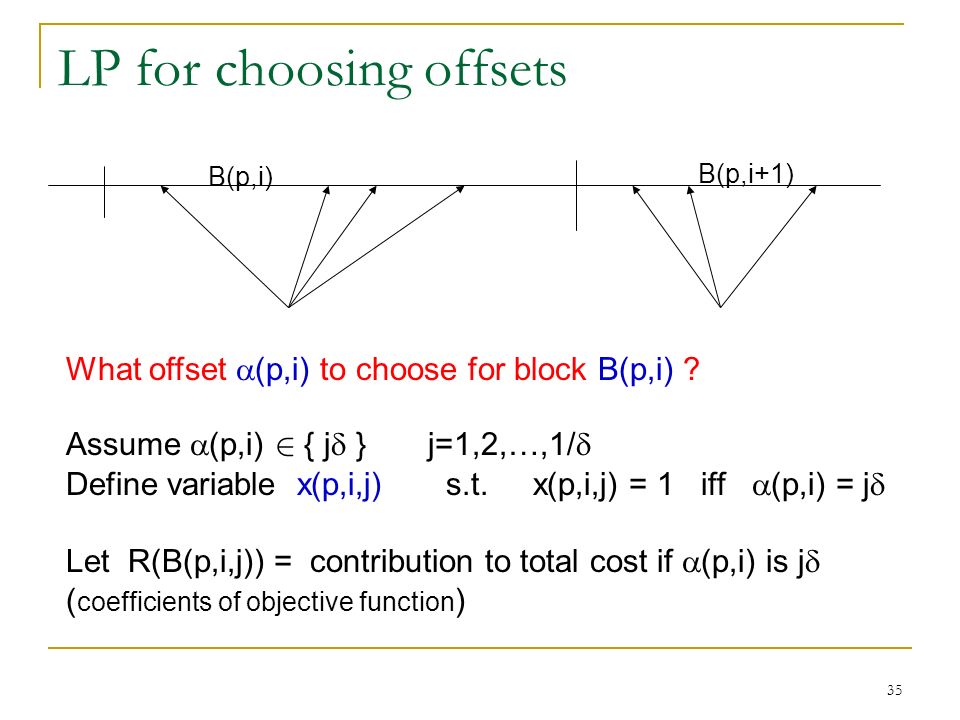 LP for choosing offsets

B(p,i)

B(p,i+1)

What offset $\alpha$(p,i) to choose for block B(p,i) ?

Assume $\alpha$(p,i) $\in$ { j$\delta$ }     j=1,2,…,1/$\delta$
Define variable x(p,i,j)     s.t.   x(p,i,j) = 1  iff  $\alpha$(p,i) = j$\delta$

Let R(B(p,i,j)) = contribution to total cost if $\alpha$(p,i) is j$\delta$
(coefficients of objective function)

35